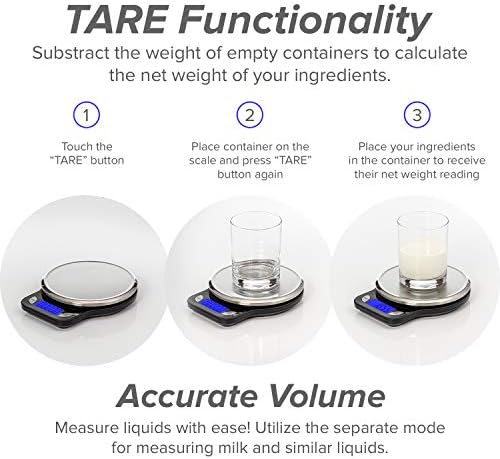 TARE Functionality

Substract the weight of empty containers to calculate the net weight of your ingredients.

1

Touch the "TARE" button

2

Place container on the scale and press "TARE" button again

3

Place your ingredients in the container to receive their net weight reading

Accurate Volume

Measure liquids with ease! Utilize the separate mode for measuring milk and similar liquids.